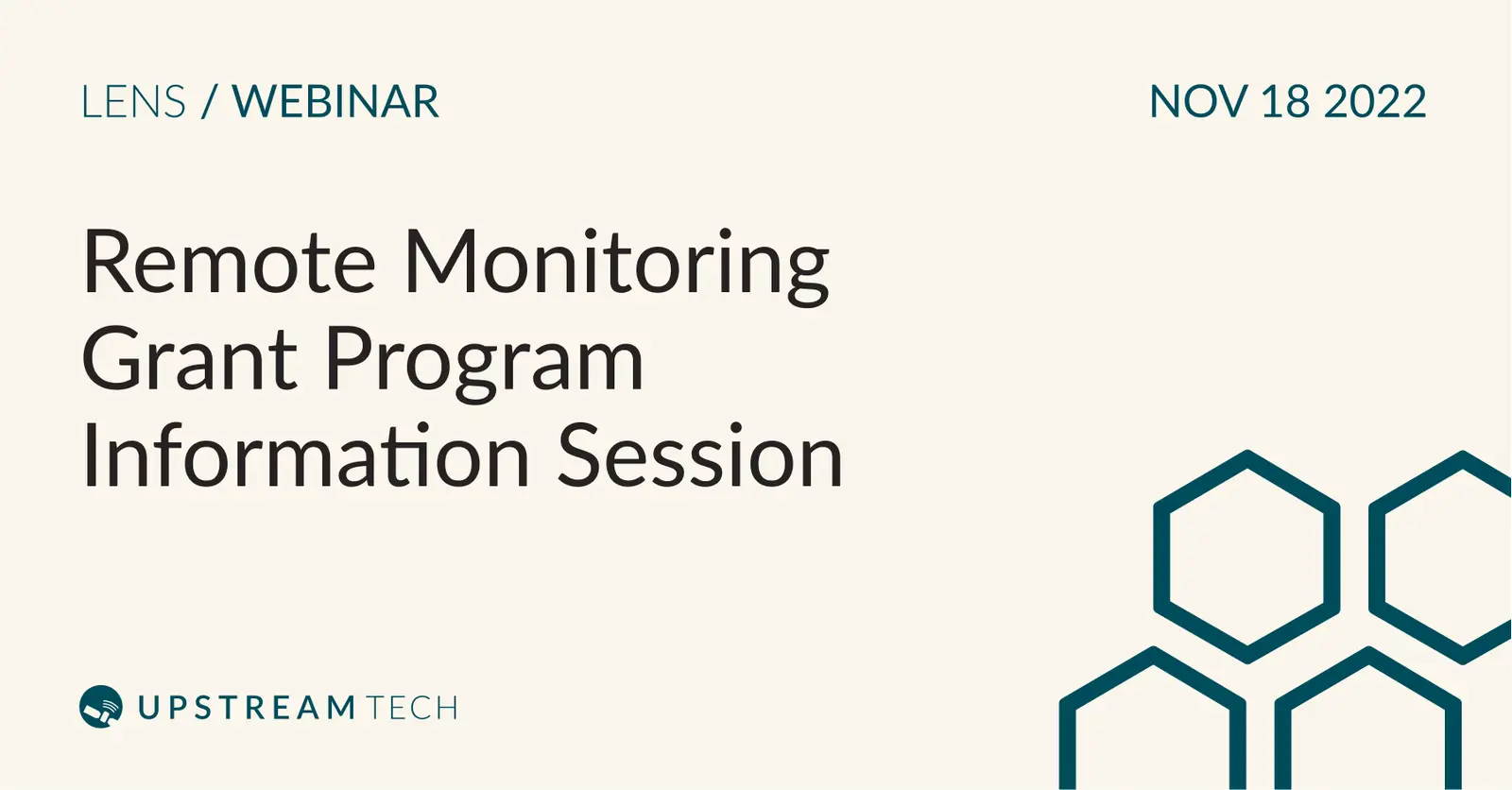 LENS / WEBINAR

NOV 18 2022

Remote Monitoring Grant Program Information Session

UPSTREAM TECH